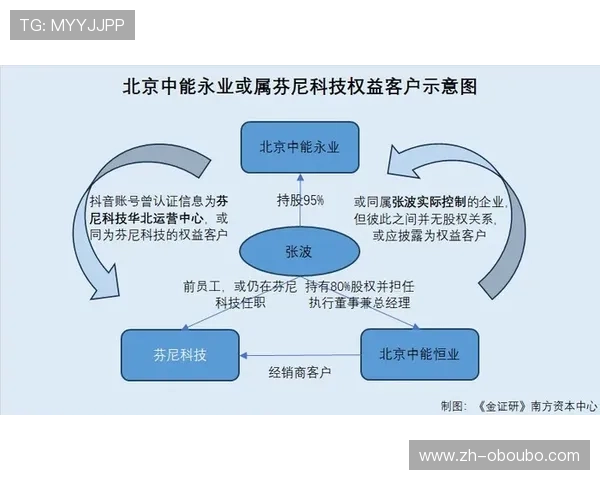 TG: MYYJJPP

北京中能永业或属芬尼科技权益客户示意图

北京中能永业

抖音账号曾认证信息为芬尼科技华北运营中心，或同为芬尼科技的权益客户

持股95%

或同属张波实际控制的企业，但彼此之间并无股权关系，或应披露为权益客户

张波

前员工，或仍在芬尼科技任职

持有80%股权并担任执行董事兼总经理

芬尼科技

北京中能恒业

经销商客户

制图：《金证研》南方资本中心

www.zh-oboubo.com